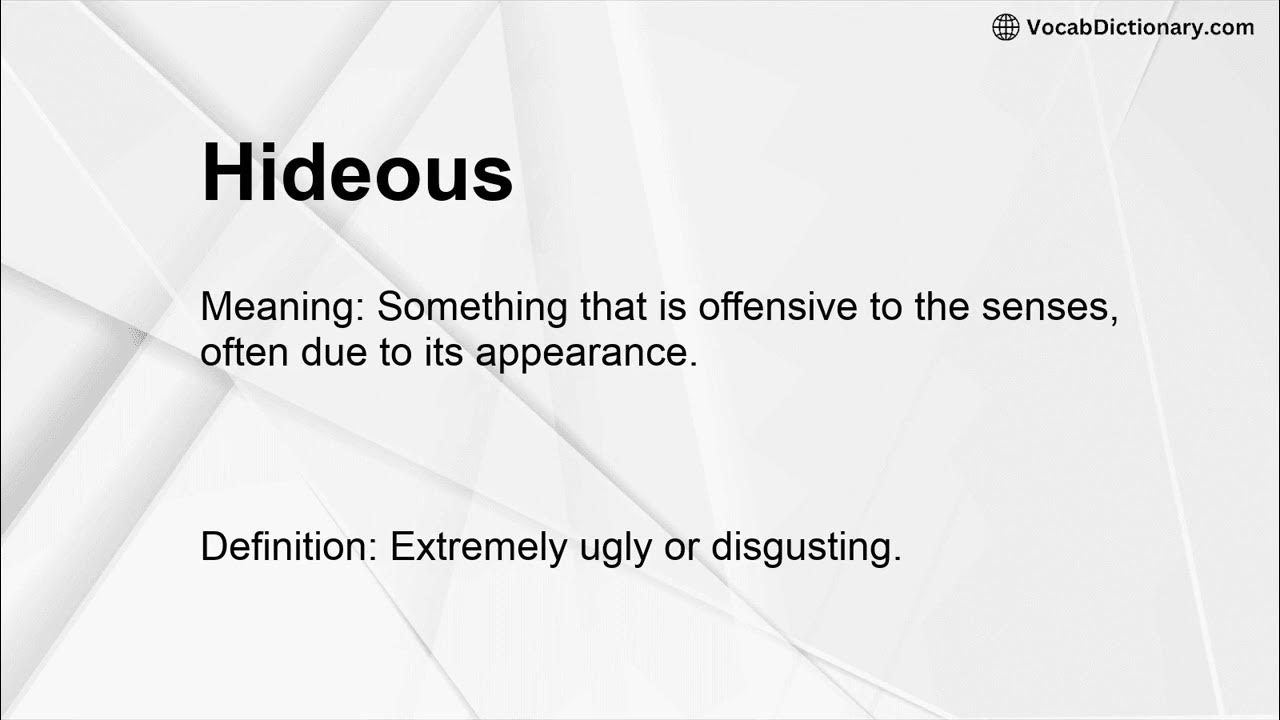 VocabDictionary.com

Hideous

Meaning: Something that is offensive to the senses, often due to its appearance.

Definition: Extremely ugly or disgusting.